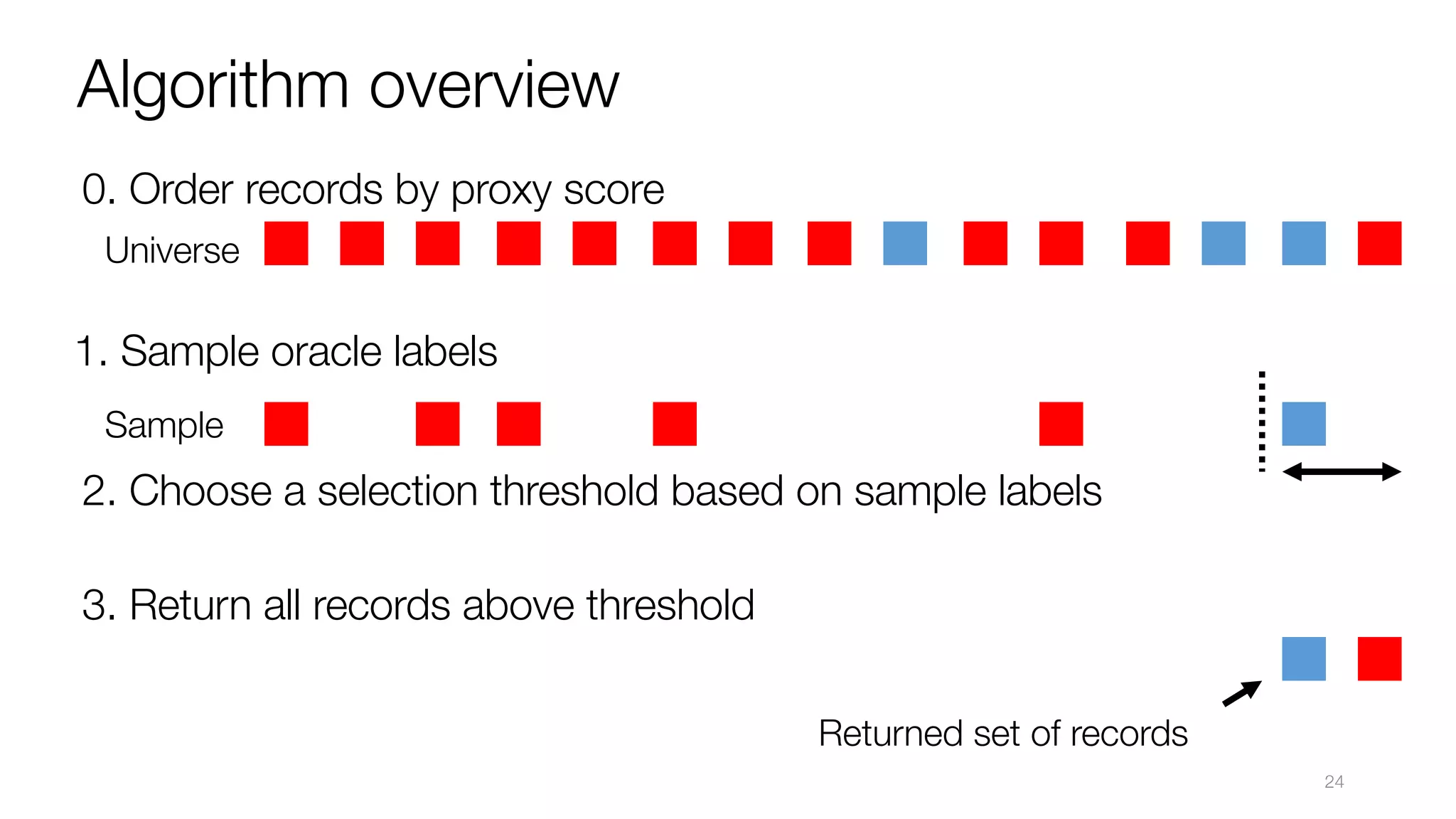 Algorithm overview

0. Order records by proxy score

Universe

1. Sample oracle labels

Sample

2. Choose a selection threshold based on sample labels

3. Return all records above threshold

Returned set of records

24